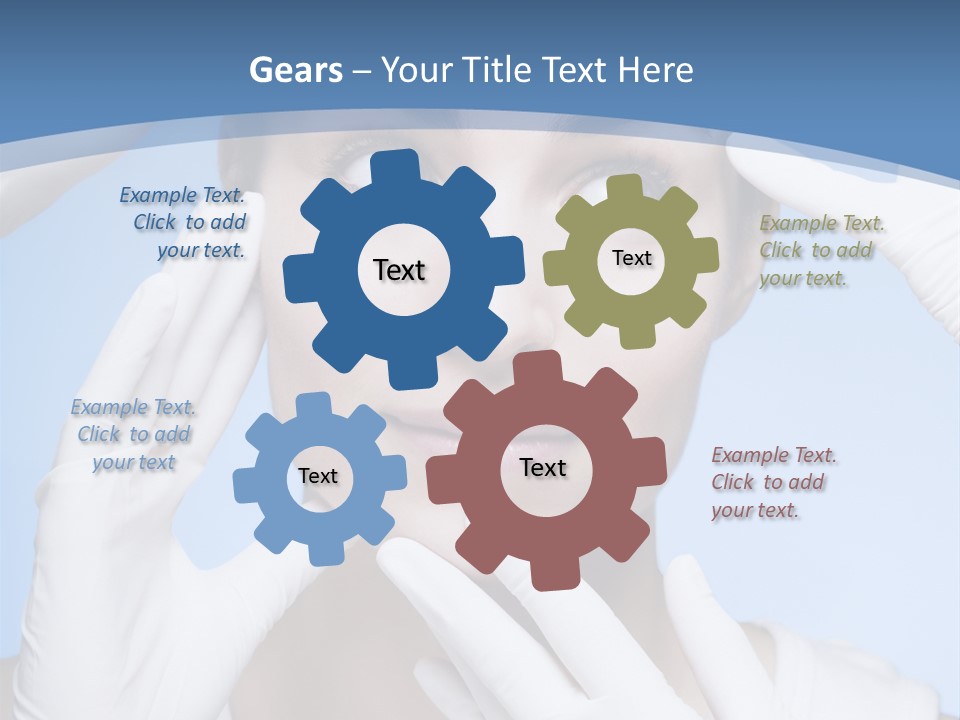 Gears – Your Title Text Here

Example Text. Click to add your text.

Text

Text

Example Text. Click to add your text.

Example Text. Click to add your text

Text

Text

Example Text. Click to add your text.